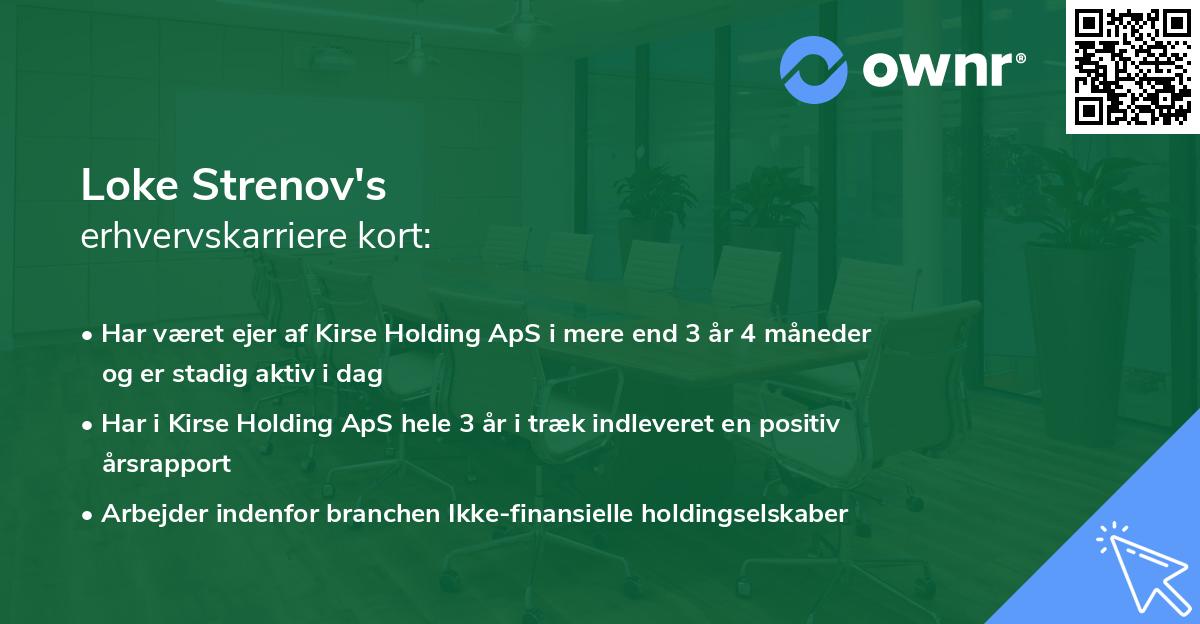 ownr®

Loke Strenov's
erhvervskarriere kort:

• Har været ejer af Kirse Holding ApS i mere end 3 år 4 måneder og er stadig aktiv i dag

• Har i Kirse Holding ApS hele 3 år i træk indleveret en positiv årsrapport

• Arbejder indenfor branchen Ikke-finansielle holdingselskaber